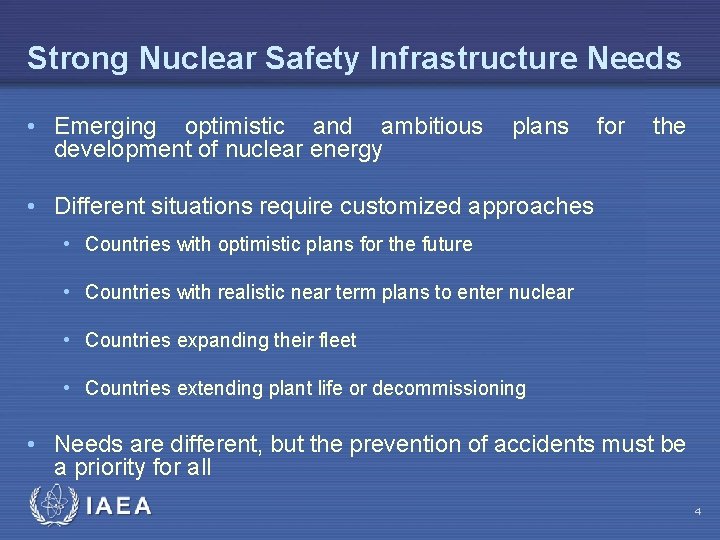 Strong Nuclear Safety Infrastructure Needs

• Emerging optimistic and ambitious plans for the development of nuclear energy

• Different situations require customized approaches

• Countries with optimistic plans for the future

• Countries with realistic near term plans to enter nuclear

• Countries expanding their fleet

• Countries extending plant life or decommissioning

• Needs are different, but the prevention of accidents must be a priority for all

IAEA

4